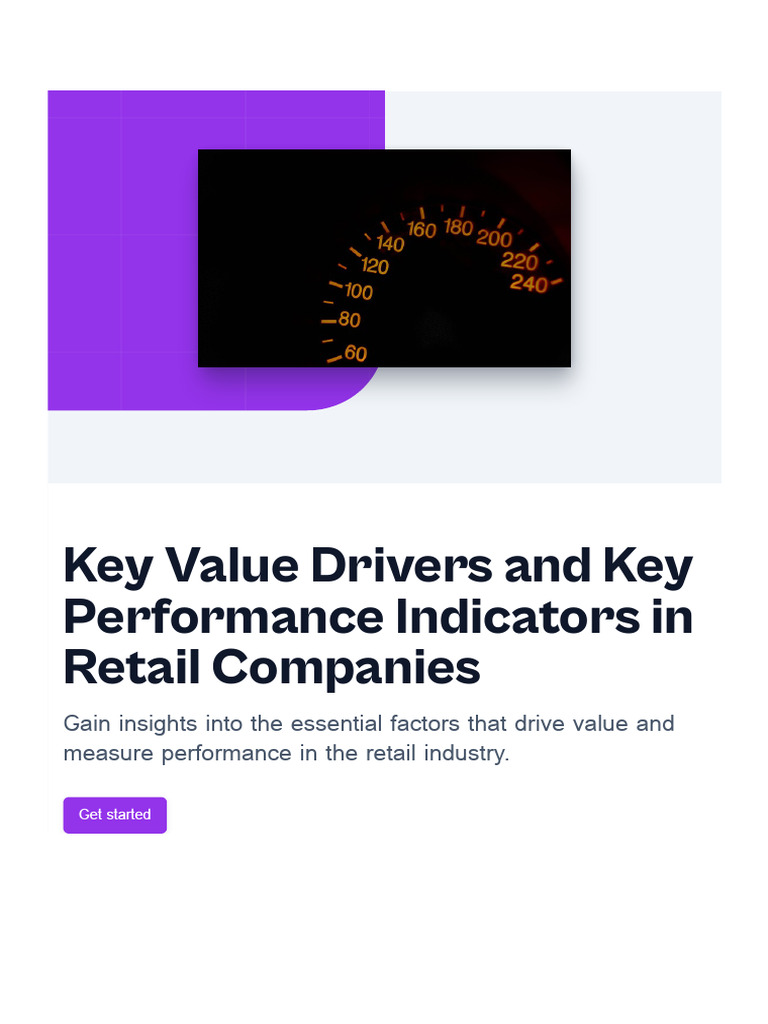 60
80
100
120
140
160
180
200
220
240

Key Value Drivers and Key Performance Indicators in Retail Companies

Gain insights into the essential factors that drive value and measure performance in the retail industry.

Get started